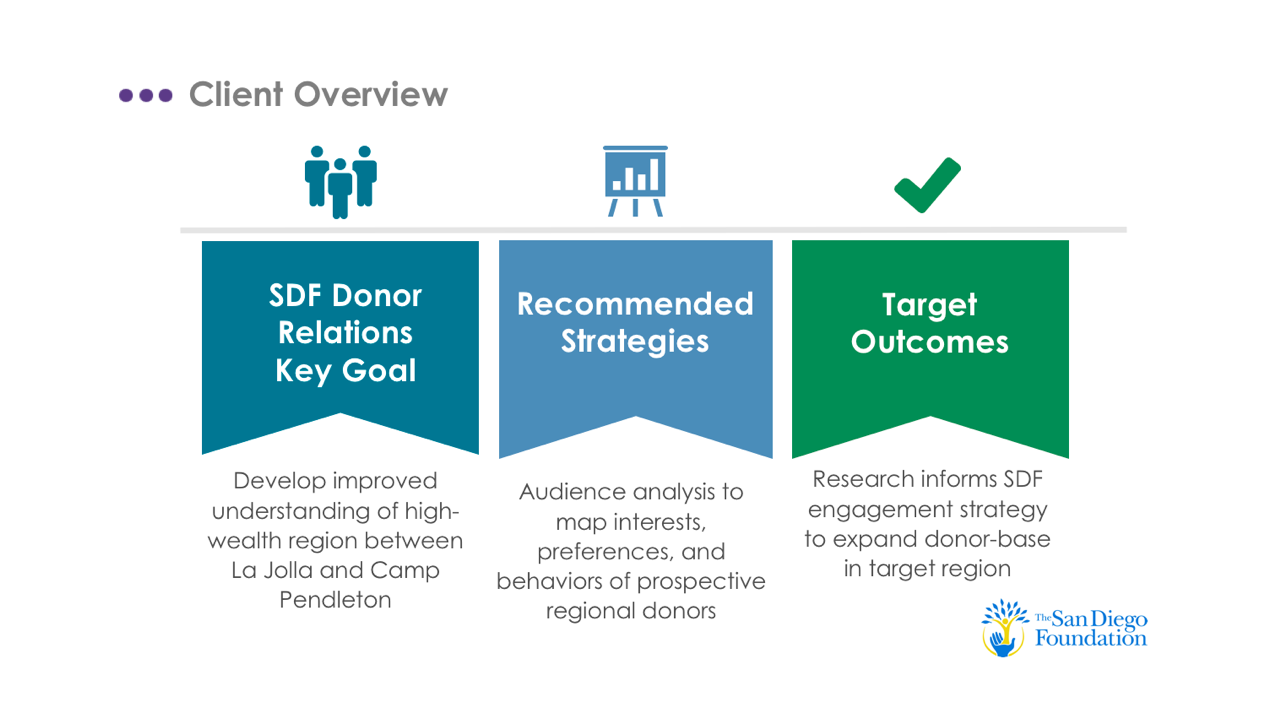 Client Overview

SDF Donor Relations Key Goal

Develop improved understanding of high-wealth region between La Jolla and Camp Pendleton

Recommended Strategies

Audience analysis to map interests, preferences, and behaviors of prospective regional donors

Target Outcomes

Research informs SDF engagement strategy to expand donor-base in target region

The San Diego Foundation